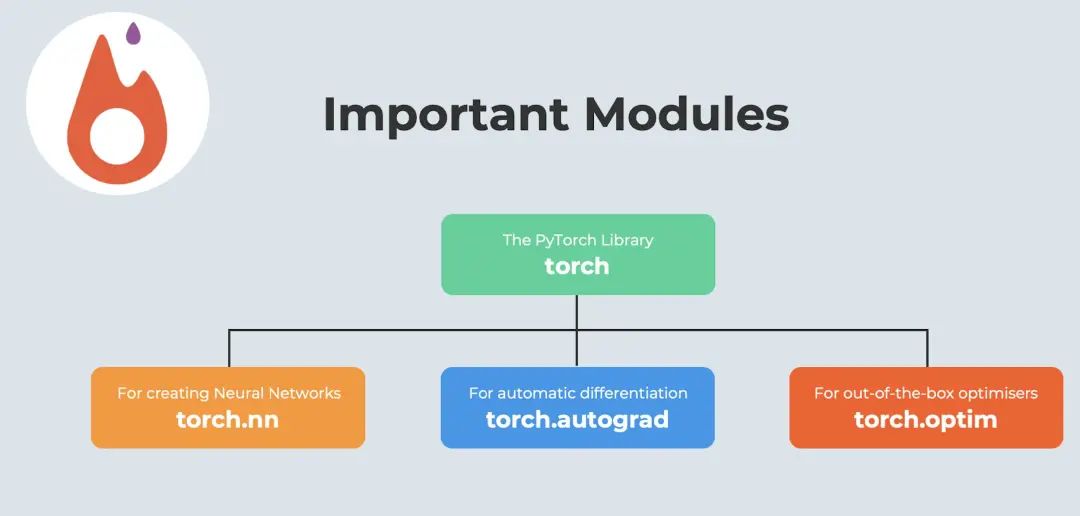 Important Modules

The PyTorch Library
torch

For creating Neural Networks
torch.nn

For automatic differentiation
torch.autograd

For out-of-the-box optimisers
torch.optim